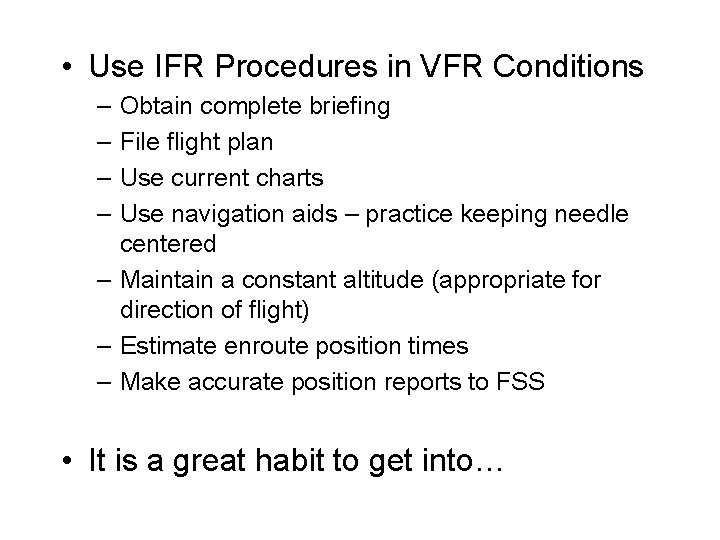 • Use IFR Procedures in VFR Conditions
– Obtain complete briefing
– File flight plan
– Use current charts
– Use navigation aids – practice keeping needle centered
– Maintain a constant altitude (appropriate for direction of flight)
– Estimate enroute position times
– Make accurate position reports to FSS

• It is a great habit to get into…